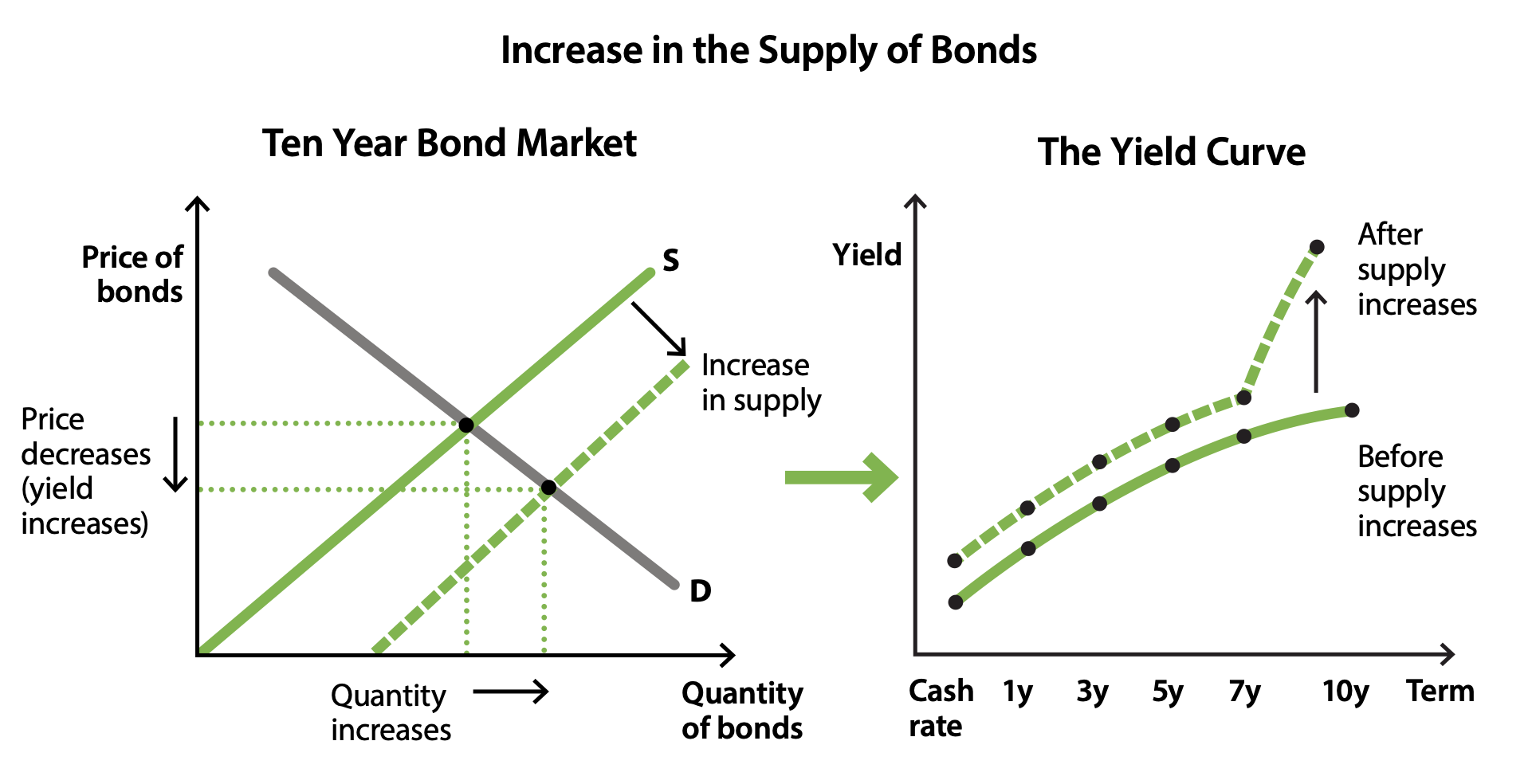 Increase in the Supply of Bonds

Ten Year Bond Market

Price of bonds

S

Increase in supply

Price decreases (yield increases)

D

Quantity increases

Quantity of bonds

The Yield Curve

Yield

After supply increases

Before supply increases

Cash rate

1y

3y

5y

7y

10y

Term